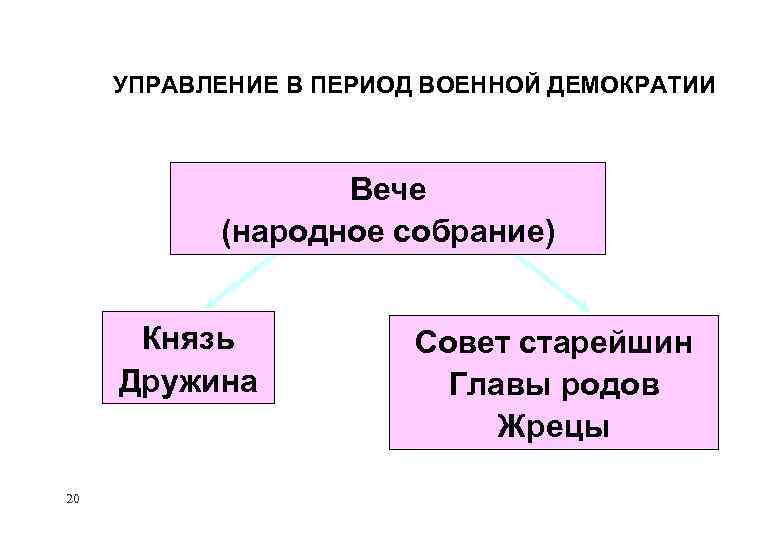 УПРАВЛЕНИЕ В ПЕРИОД ВОЕННОЙ ДЕМОКРАТИИ

Вече
(народное собрание)

Князь
Дружина

Совет старейшин
Главы родов
Жрецы

20